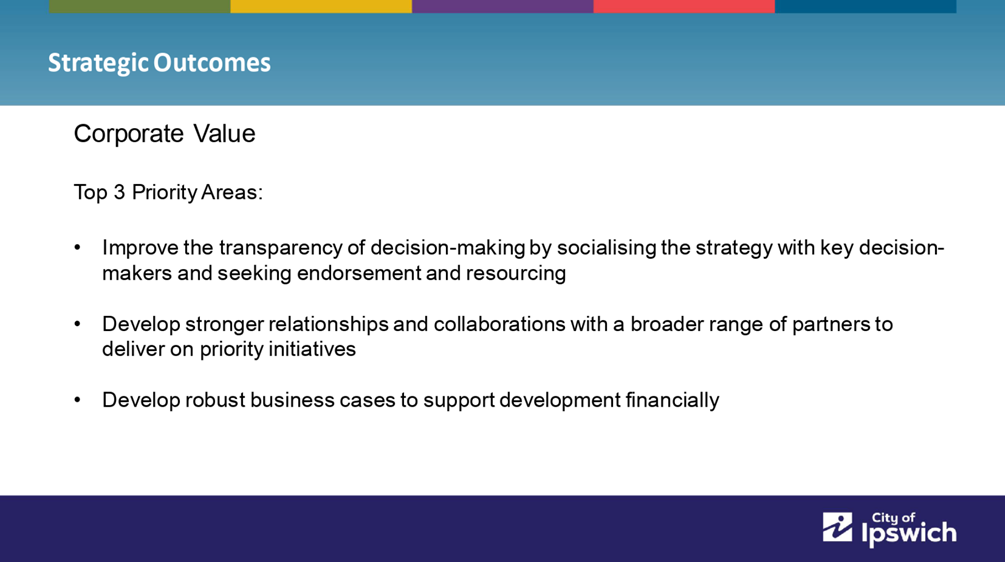 Strategic Outcomes

Corporate Value

Top 3 Priority Areas:

• Improve the transparency of decision-making by socialising the strategy with key decision-makers and seeking endorsement and resourcing

• Develop stronger relationships and collaborations with a broader range of partners to deliver on priority initiatives

• Develop robust business cases to support development financially

City of Ipswich